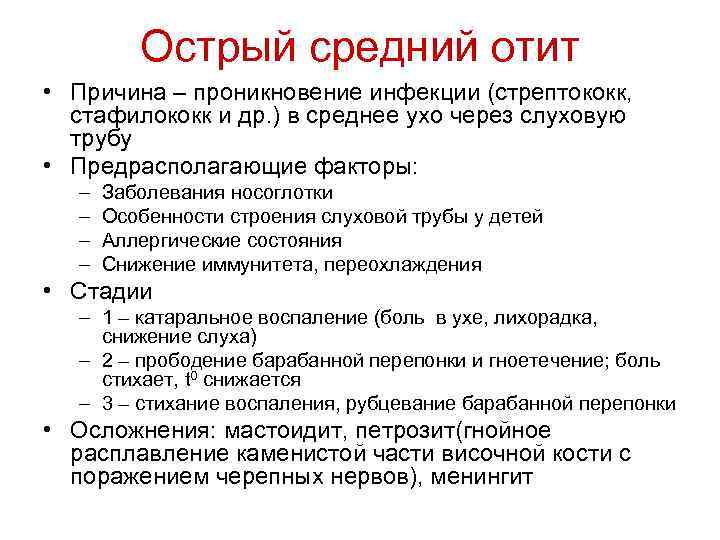 Острый средний отит

• Причина – проникновение инфекции (стрептококк, стафилококк и др.) в среднее ухо через слуховую трубу

• Предрасполагающие факторы:
– Заболевания носоглотки
– Особенности строения слуховой трубы у детей
– Аллергические состояния
– Снижение иммунитета, переохлаждения

• Стадии
– 1 – катаральное воспаление (боль в ухе, лихорадка, снижение слуха)
– 2 – прободение барабанной перепонки и гноетечение; боль стихает, $t^0$ снижается
– 3 – стихание воспаления, рубцевание барабанной перепонки

• Осложнения: мастоидит, петрозит(гнойное расплавление каменистой части височной кости с поражением черепных нервов), менингит